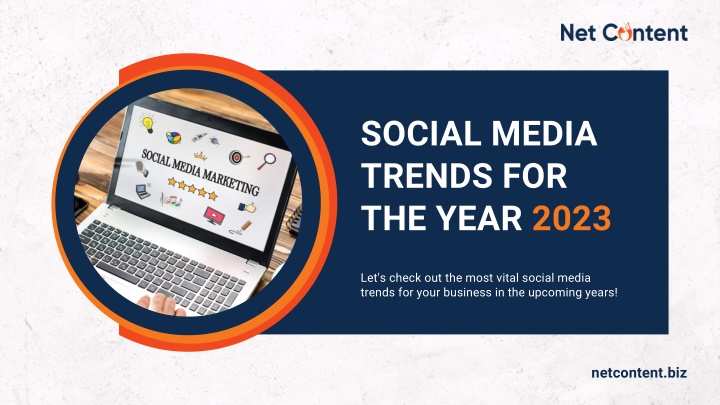 Net Content

SOCIAL MEDIA MARKETING

SOCIAL MEDIA TRENDS FOR THE YEAR 2023

Let's check out the most vital social media trends for your business in the upcoming years!

netcontent.biz